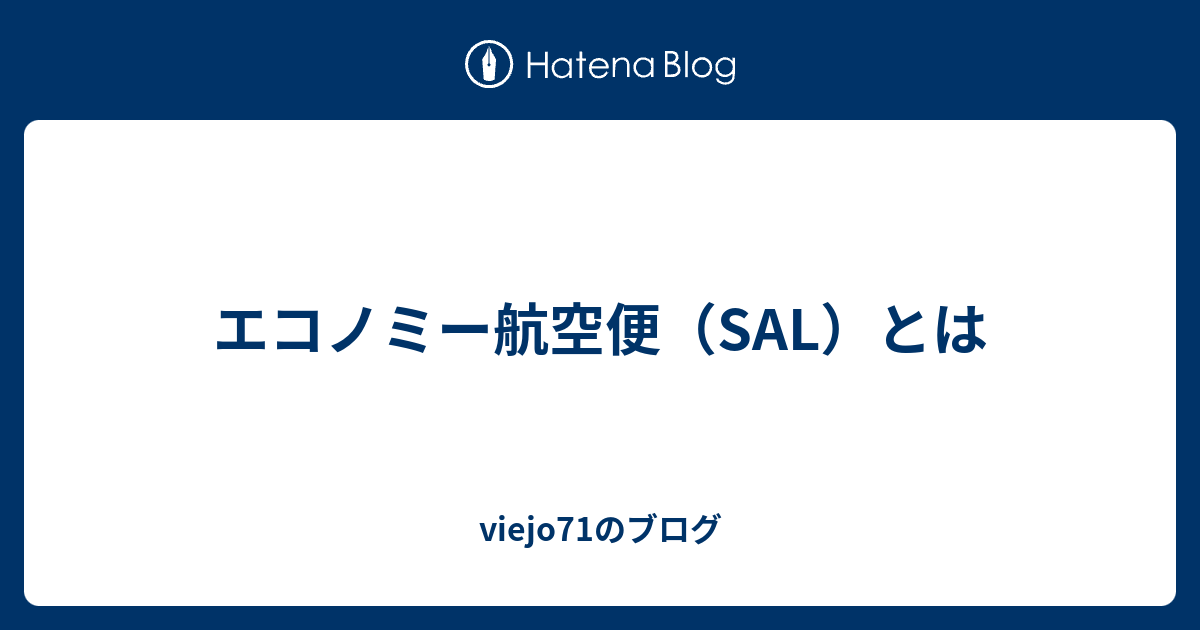 Hatena Blog

エコノミー航空便（SAL）とは

viejo71のブログ